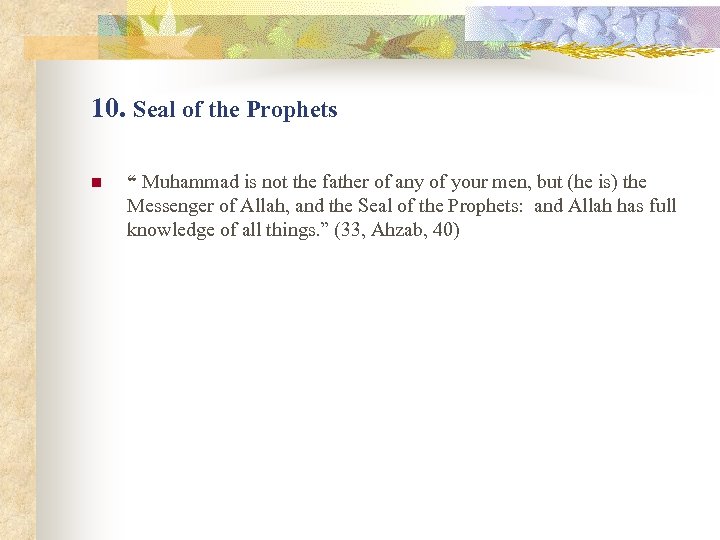 10. Seal of the Prophets

“ Muhammad is not the father of any of your men, but (he is) the Messenger of Allah, and the Seal of the Prophets: and Allah has full knowledge of all things.” (33, Ahzab, 40)